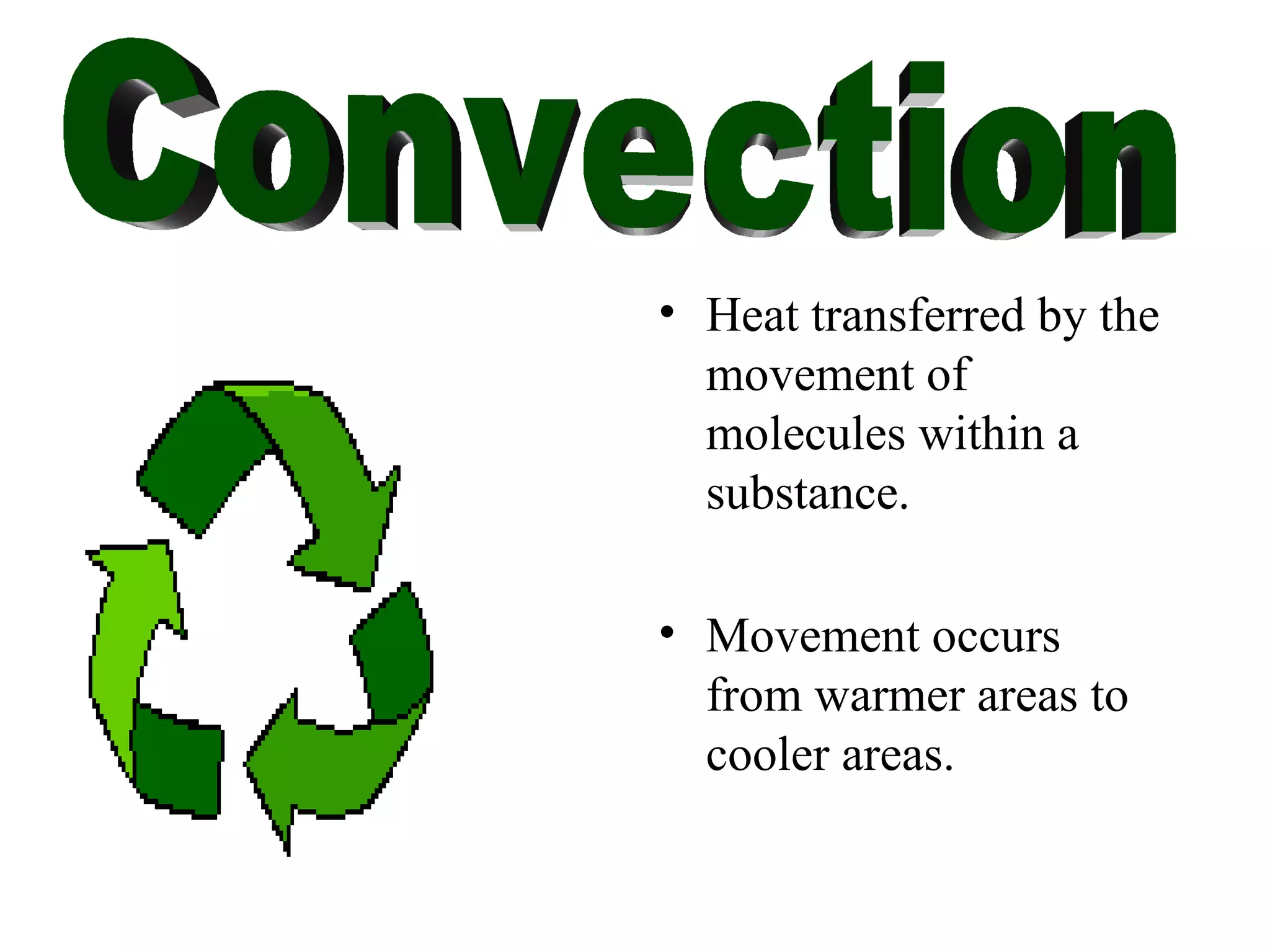 Convection

• Heat transferred by the movement of molecules within a substance.

• Movement occurs from warmer areas to cooler areas.